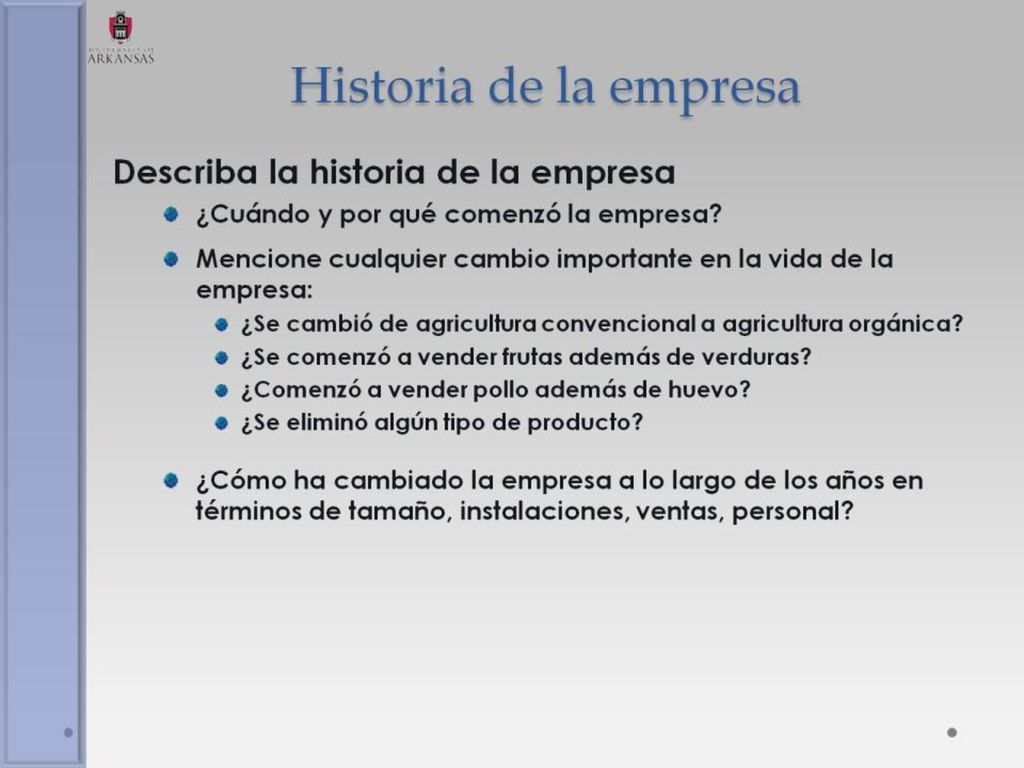 UNIVERSITY OF ARKANSAS

Historia de la empresa

Describa la historia de la empresa

¿Cuándo y por qué comenzó la empresa?

Mencione cualquier cambio importante en la vida de la empresa:

¿Se cambió de agricultura convencional a agricultura orgánica?

¿Se comenzó a vender frutas además de verduras?

¿Comenzó a vender pollo además de huevo?

¿Se eliminó algún tipo de producto?

¿Cómo ha cambiado la empresa a lo largo de los años en términos de tamaño, instalaciones, ventas, personal?